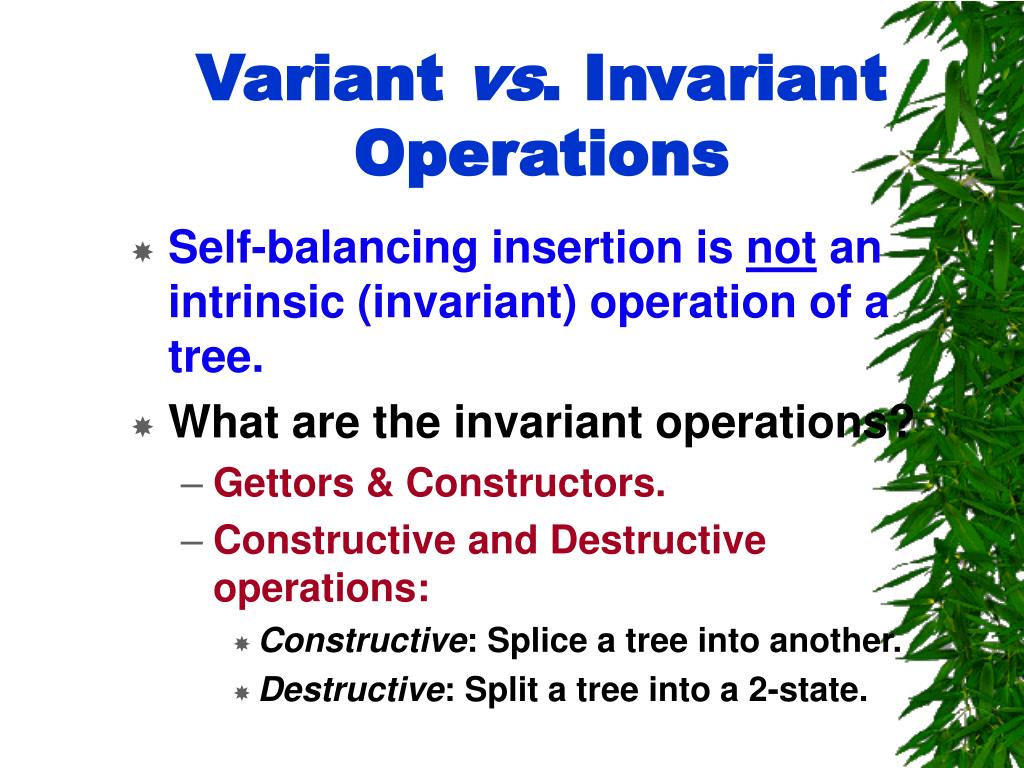 Variant vs. Invariant Operations

Self-balancing insertion is not an intrinsic (invariant) operation of a tree.

What are the invariant operations?

– Gettors & Constructors.

– Constructive and Destructive operations:

Constructive: Splice a tree into another.

Destructive: Split a tree into a 2-state.